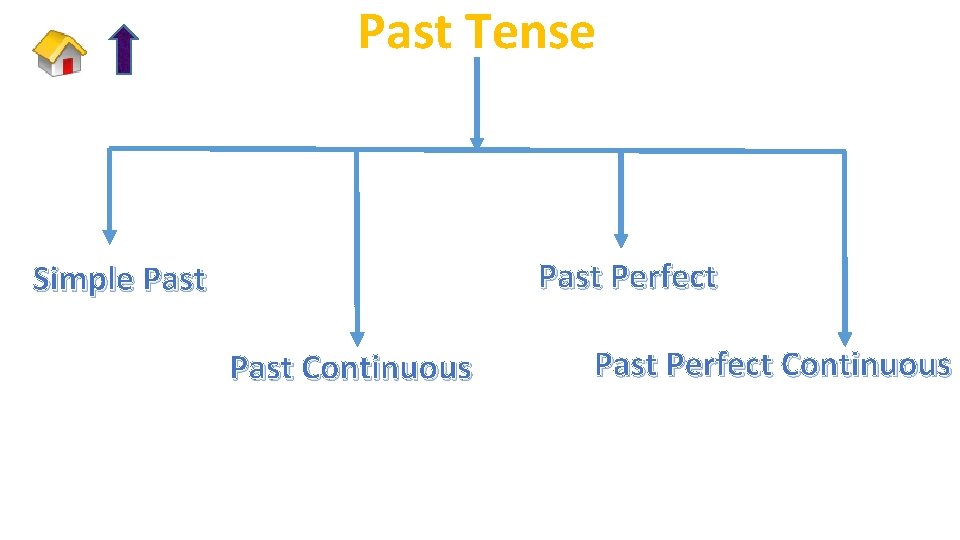 Past Tense

Simple Past

Past Continuous

Past Perfect

Past Perfect Continuous